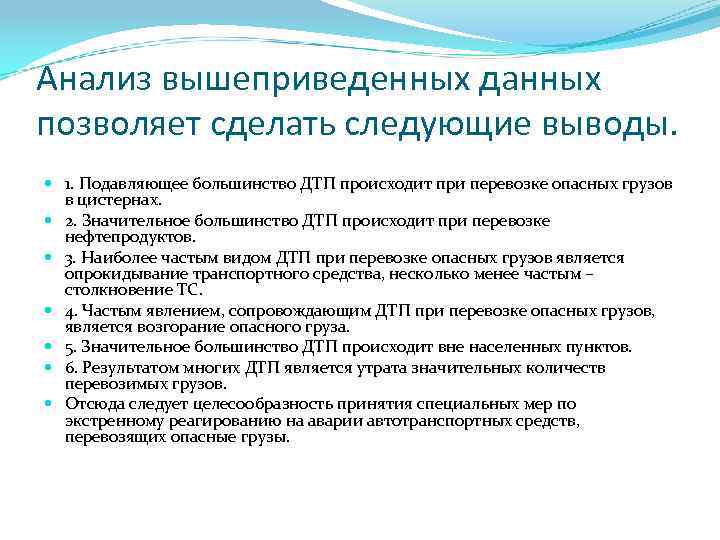 Анализ вышеприведенных данных позволяет сделать следующие выводы.

1. Подавляющее большинство ДТП происходит при перевозке опасных грузов в цистернах.

2. Значительное большинство ДТП происходит при перевозке нефтепродуктов.

3. Наиболее частым видом ДТП при перевозке опасных грузов является опрокидывание транспортного средства, несколько менее частым – столкновение ТС.

4. Частым явлением, сопровождающим ДТП при перевозке опасных грузов, является возгорание опасного груза.

5. Значительное большинство ДТП происходит вне населенных пунктов.

6. Результатом многих ДТП является утрата значительных количеств перевозимых грузов.

Отсюда следует целесообразность принятия специальных мер по экстренному реагированию на аварии автотранспортных средств, перевозящих опасные грузы.